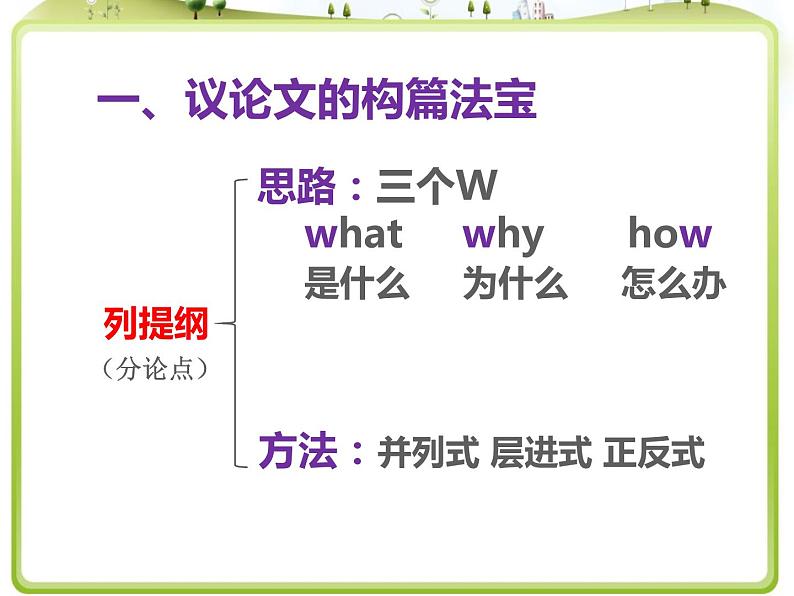 一、议论文的构篇法宝

列提纲
（分论点）

思路：三个W
what　why　how
是什么　为什么　怎么办

方法：并列式 层进式 正反式